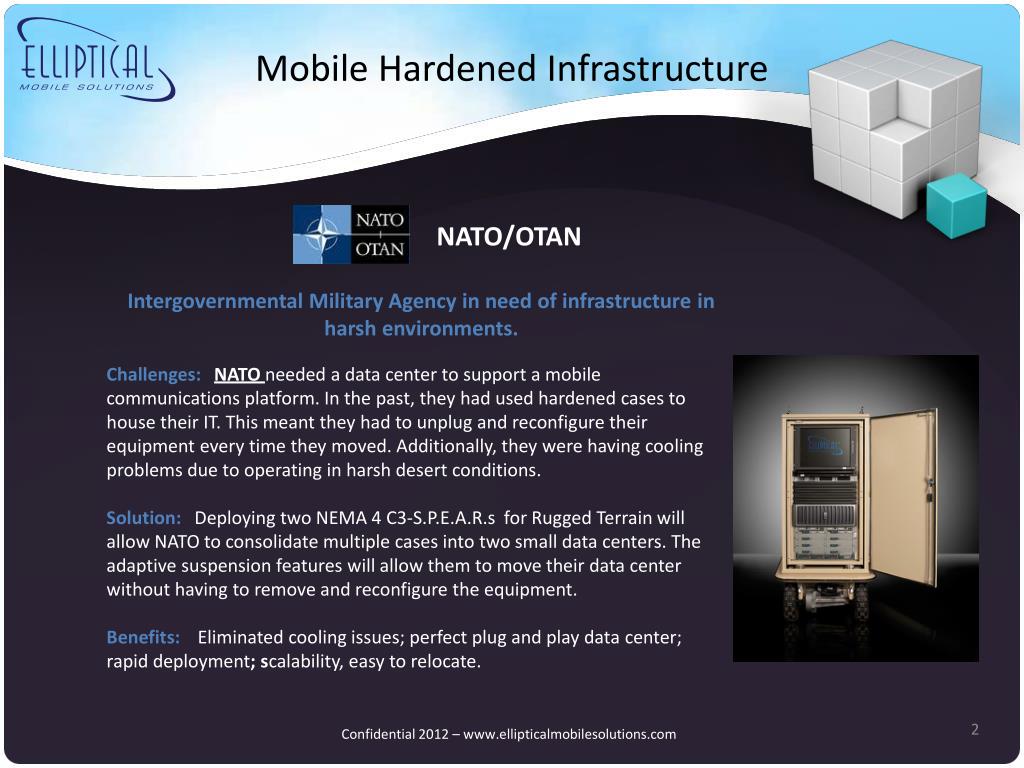 ELLIPTICAL
MOBILE SOLUTIONS

Mobile Hardened Infrastructure

NATO OTAN

NATO/OTAN

Intergovernmental Military Agency in need of infrastructure in harsh environments.

Challenges: NATO needed a data center to support a mobile communications platform. In the past, they had used hardened cases to house their IT. This meant they had to unplug and reconfigure their equipment every time they moved. Additionally, they were having cooling problems due to operating in harsh desert conditions.

Solution: Deploying two NEMA 4 C3-S.P.E.A.R.s for Rugged Terrain will allow NATO to consolidate multiple cases into two small data centers. The adaptive suspension features will allow them to move their data center without having to remove and reconfigure the equipment.

Benefits: Eliminated cooling issues; perfect plug and play data center; rapid deployment; scalability, easy to relocate.

Confidential 2012 – www.ellipticalmobilesolutions.com

2